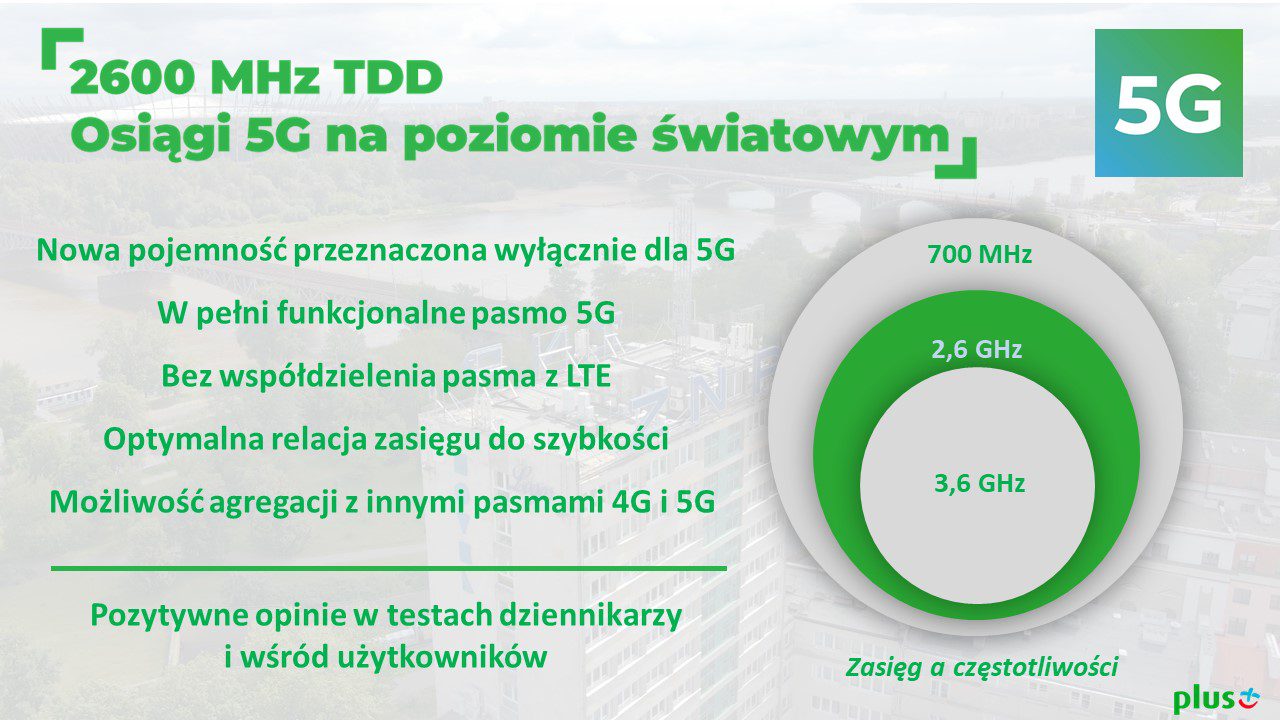 2600 MHz TDD
Osiągi 5G na poziomie światowym

5G

Nowa pojemność przeznaczona wyłącznie dla 5G

W pełni funkcjonalne pasmo 5G

Bez współdzielenia pasma z LTE

Optymalna relacja zasięgu do szybkości

Możliwość agregacji z innymi pasmami 4G i 5G

Pozytywne opinie w testach dziennikarzy i wśród użytkowników

700 MHz

2,6 GHz

3,6 GHz

Zasięg a częstotliwości

plus